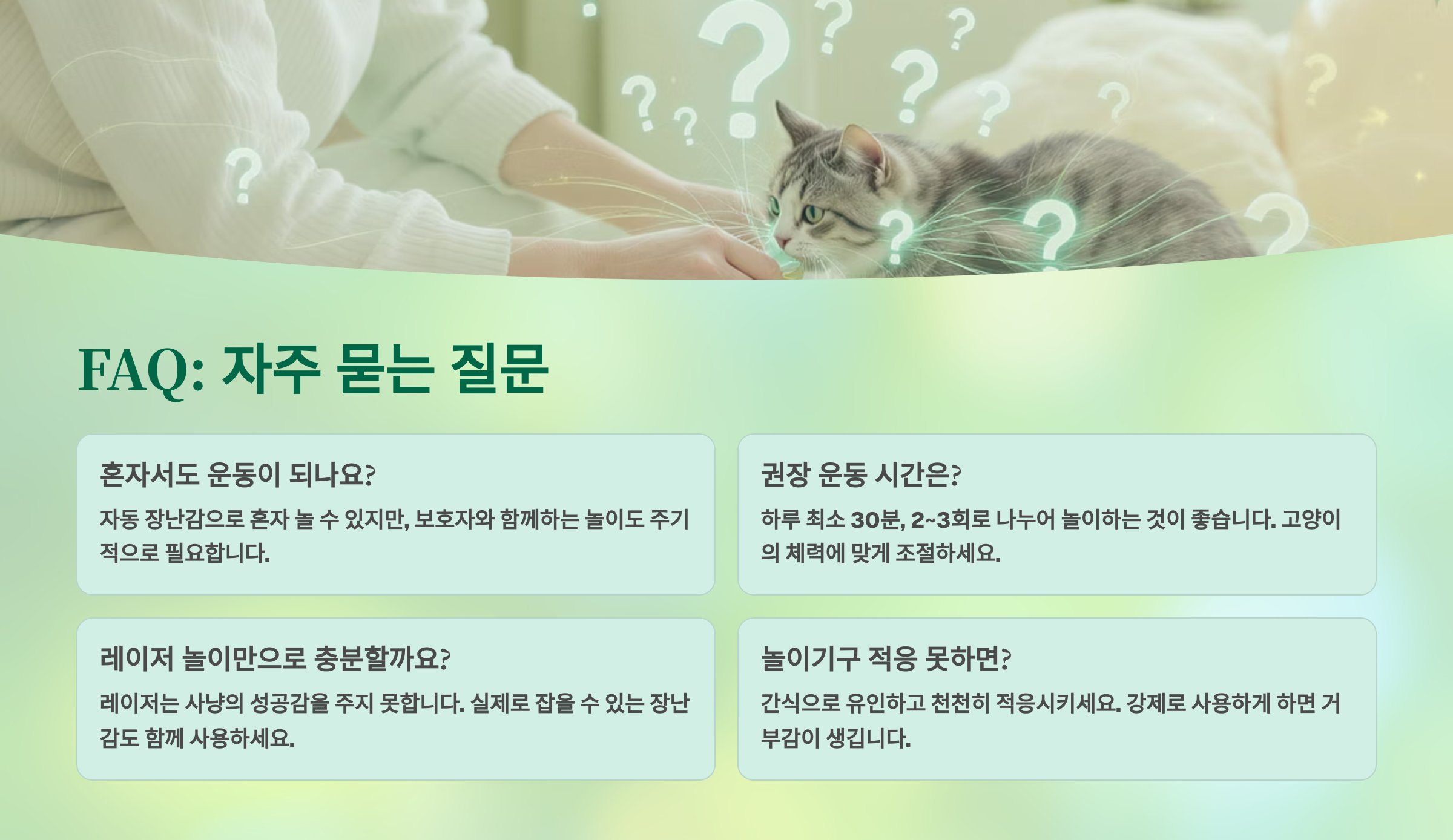 FAQ: 자주 묻는 질문

혼자서도 운동이 되나요?

자동 장난감으로 혼자 놀 수 있지만, 보호자와 함께하는 놀이도 주기적으로 필요합니다.

권장 운동 시간은?

하루 최소 30분, 2~3회로 나누어 놀이하는 것이 좋습니다. 고양이의 체력에 맞게 조절하세요.

레이저 놀이만으로 충분할까요?

레이저는 사냥의 성공감을 주지 못합니다. 실제로 잡을 수 있는 장난감도 함께 사용하세요.

놀이기구 적응 못하면?

간식으로 유인하고 천천히 적응시키세요. 강제로 사용하게 하면 거부감이 생깁니다.